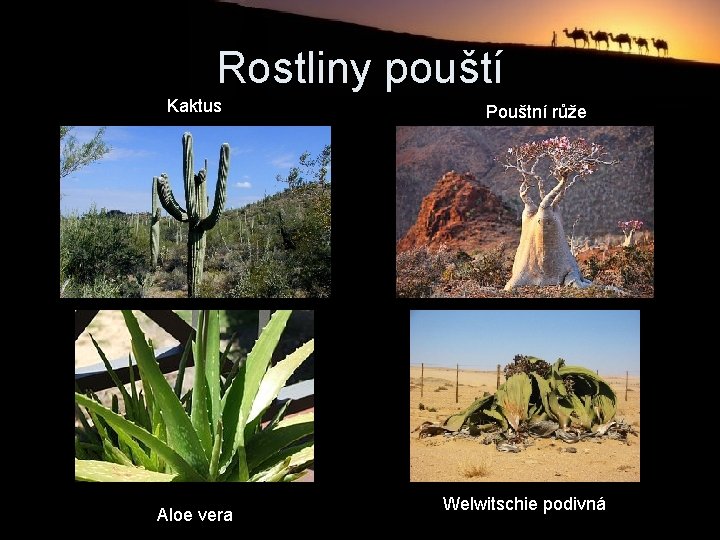 Rostliny pouští

Kaktus

Pouštní růže

Aloe vera

Welwitschie podivná